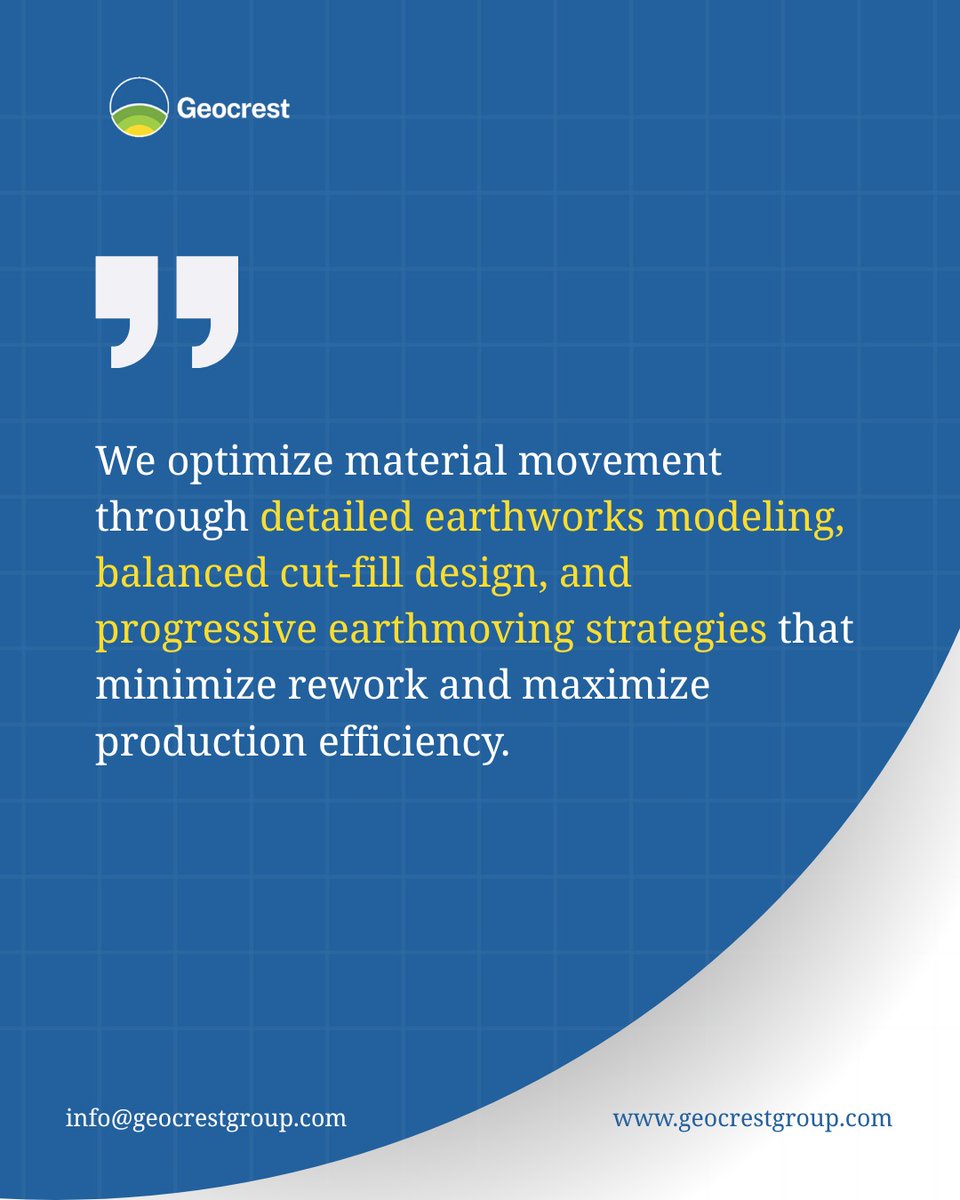 Geocrest

”

We optimize material movement through detailed earthworks modeling, balanced cut-fill design, and progressive earthmoving strategies that minimize rework and maximize production efficiency.

info@geocrestgroup.com

www.geocrestgroup.com